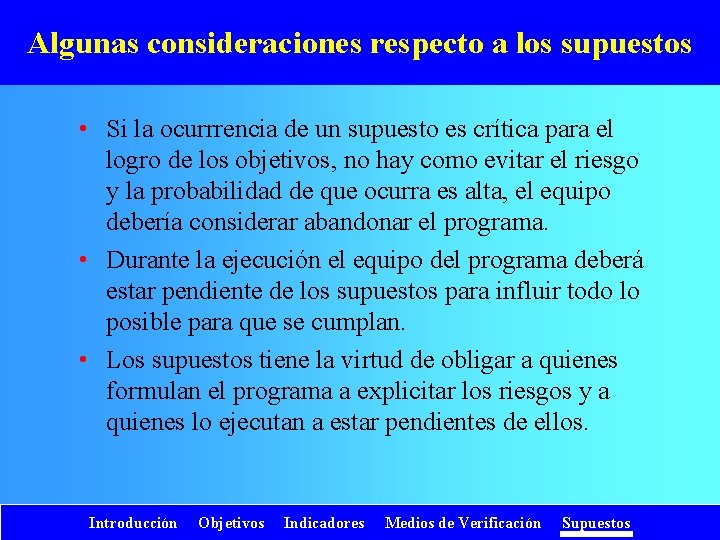 Algunas consideraciones respecto a los supuestos

• Si la ocurrrencia de un supuesto es crítica para el logro de los objetivos, no hay como evitar el riesgo y la probabilidad de que ocurra es alta, el equipo debería considerar abandonar el programa.

• Durante la ejecución el equipo del programa deberá estar pendiente de los supuestos para influir todo lo posible para que se cumplan.

• Los supuestos tiene la virtud de obligar a quienes formulan el programa a explicitar los riesgos y a quienes lo ejecutan a estar pendientes de ellos.

Introducción Objetivos Indicadores Medios de Verificación Supuestos